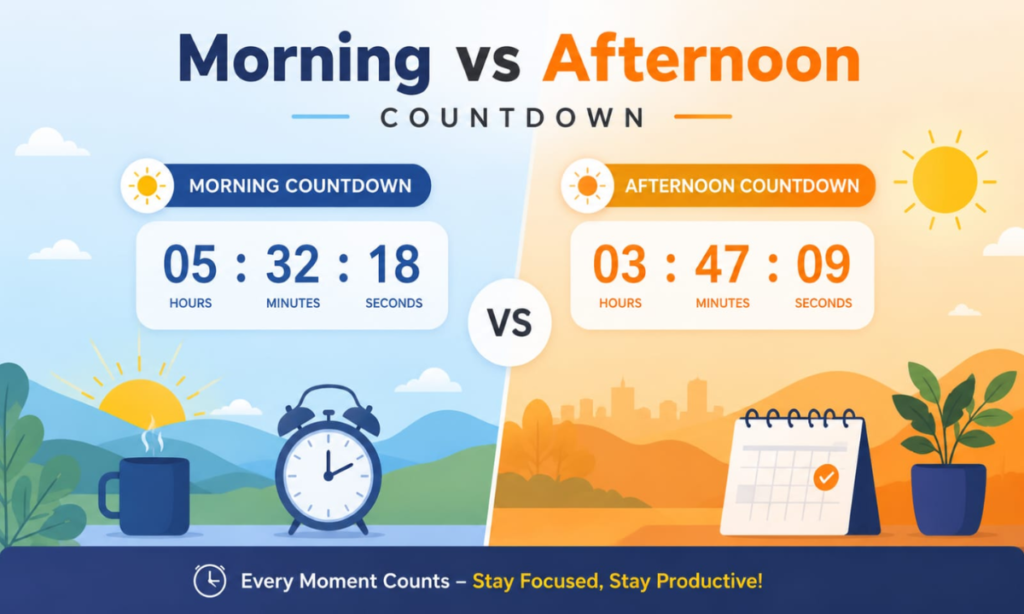 Morning vs Afternoon
COUNTDOWN

MORNING COUNTDOWN
05 : 32 : 18
HOURS MINUTES SECONDS

VS

AFTERNOON COUNTDOWN
03 : 47 : 09
HOURS MINUTES SECONDS

Every Moment Counts – Stay Focused, Stay Productive!